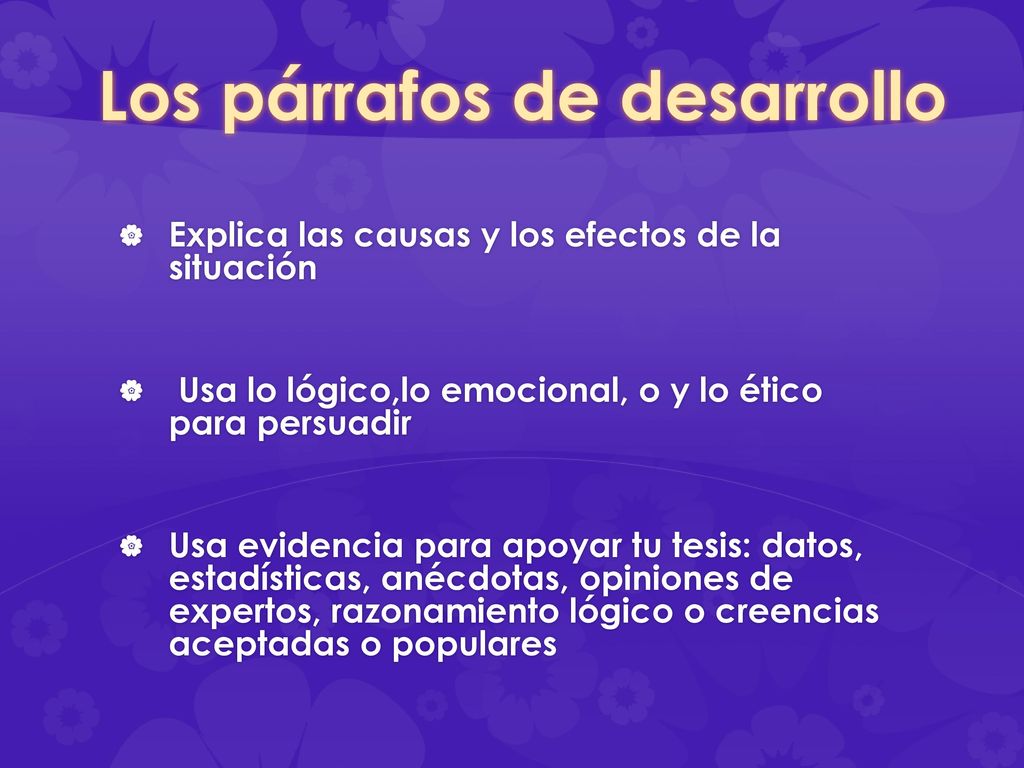 Los párrafos de desarrollo

Explica las causas y los efectos de la situación

Usa lo lógico,lo emocional, o y lo ético para persuadir

Usa evidencia para apoyar tu tesis: datos, estadísticas, anécdotas, opiniones de expertos, razonamiento lógico o creencias aceptadas o populares